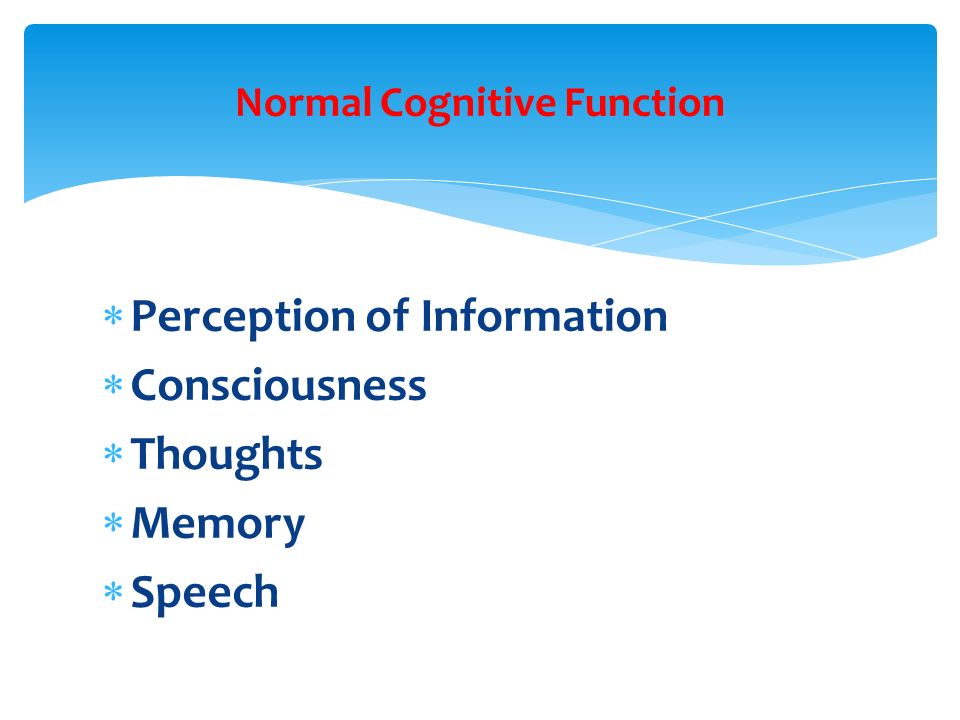 Normal Cognitive Function

* Perception of Information
* Consciousness
* Thoughts
* Memory
* Speech